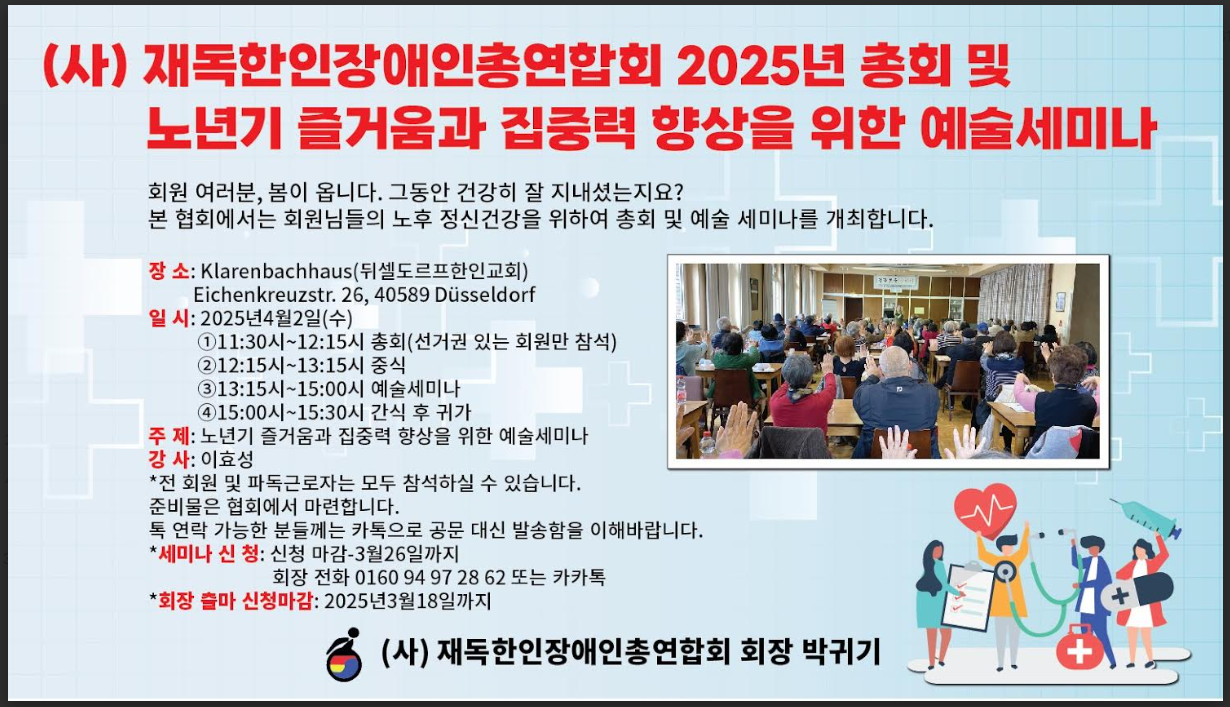 (사) 재독한인장애인총연합회 2025년 총회 및 노년기 즐거움과 집중력 향상을 위한 예술세미나

회원 여러분, 봄이 옵니다. 그동안 건강히 잘 지내셨는지요?
본 협회에서는 회원님들의 노후 정신건강을 위하여 총회 및 예술 세미나를 개최합니다.

장 소: Klarenbachhaus(뒤셀도르프한인교회)
Eichenkreuzstr. 26, 40589 Düsseldorf
일 시: 2025년4월2일(수)
①11:30시~12:15시 총회(선거권 있는 회원만 참석)
②12:15시~13:15시 중식
③13:15시~15:00시 예술세미나
④15:00시~15:30시 간식 후 귀가
주 제: 노년기 즐거움과 집중력 향상을 위한 예술세미나
강 사: 이효성
*전 회원 및 파독근로자는 모두 참석하실 수 있습니다.
준비물은 협회에서 마련합니다.
톡 연락 가능한 분들께는 카톡으로 공문 대신 발송함을 이해바랍니다.
*세미나 신 청: 신청 마감-3월26일까지
회장 전화 0160 94 97 28 62 또는 카카톡
*회장 출마 신청마감: 2025년3월18일까지

(사) 재독한인장애인총연합회 회장 박귀기